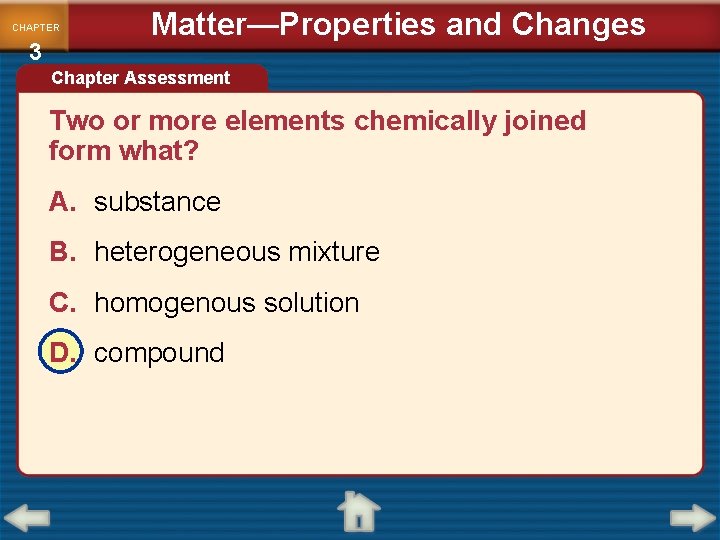 CHAPTER 3

Matter—Properties and Changes

Chapter Assessment

Two or more elements chemically joined form what?

A. substance

B. heterogeneous mixture

C. homogenous solution

D. compound